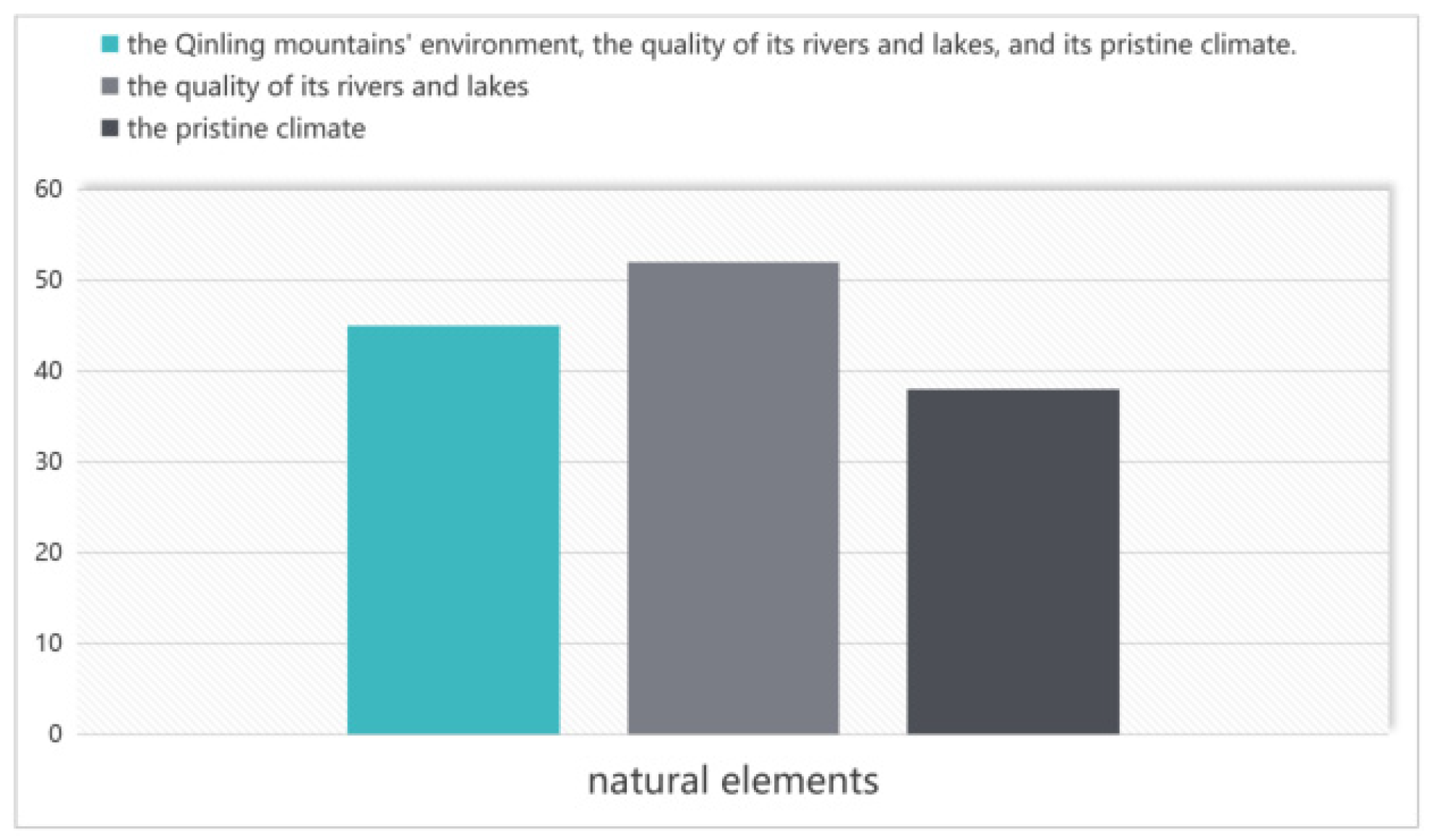 the Qinling mountains' environment, the quality of its rivers and lakes, and its pristine climate.
the quality of its rivers and lakes
the pristine climate

60
50
40
30
20
10
0

natural elements